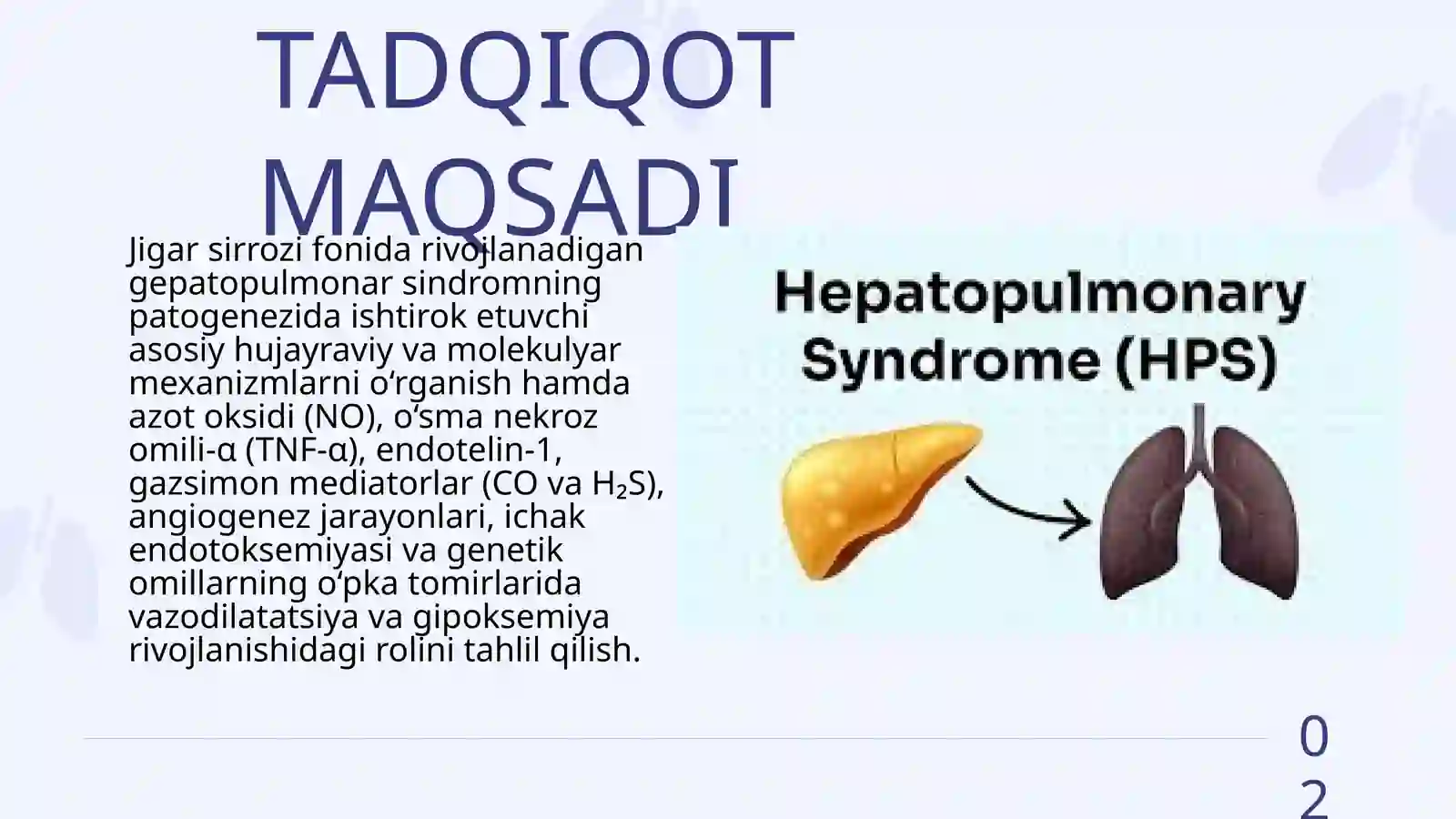 TADQIQOT MAQSADI

Jigar sirrozi fonida rivojlanadigan gepatopulmonar sindromning patogenezida ishtirok etuvchi asosiy hujayraviy va molekulyar mexanizmlarni o‘rganish hamda azot oksidi (NO), o‘sma nekroz omili-α (TNF-α), endotelin-1, gazsimon mediatorlar (CO va $H_2S$), angiogenez jarayonlari, ichak endotoksemiyasi va genetik omillarning o‘pka tomirlarida vazodilatatsiya va gipoksemiya rivojlanishidagi rolini tahlil qilish.

Hepatopulmonary Syndrome (HPS)

02